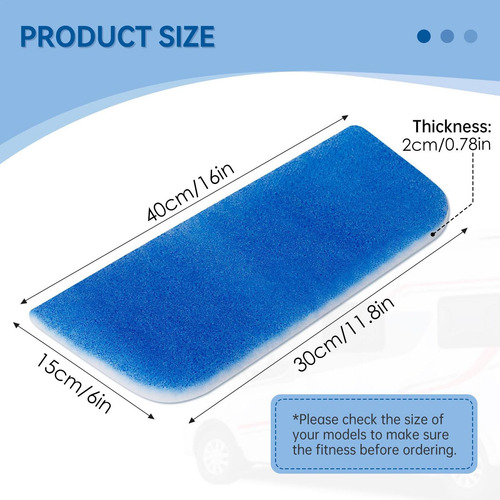 PRODUCT SIZE

Thickness:
2cm/0.78in

40cm/16in

15cm/6in

30cm/11.8in

*Please check the size of your models to make sure the fitness before ordering.